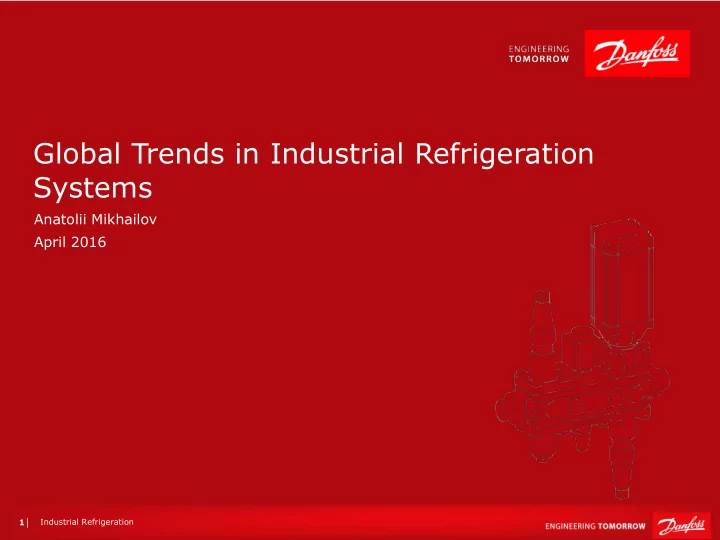 ENGINEERING TOMORROW

Danfoss

Global Trends in Industrial Refrigeration Systems

Anatolii Mikhailov

April 2016

1 | Industrial Refrigeration

ENGINEERING TOMORROW

Danfoss